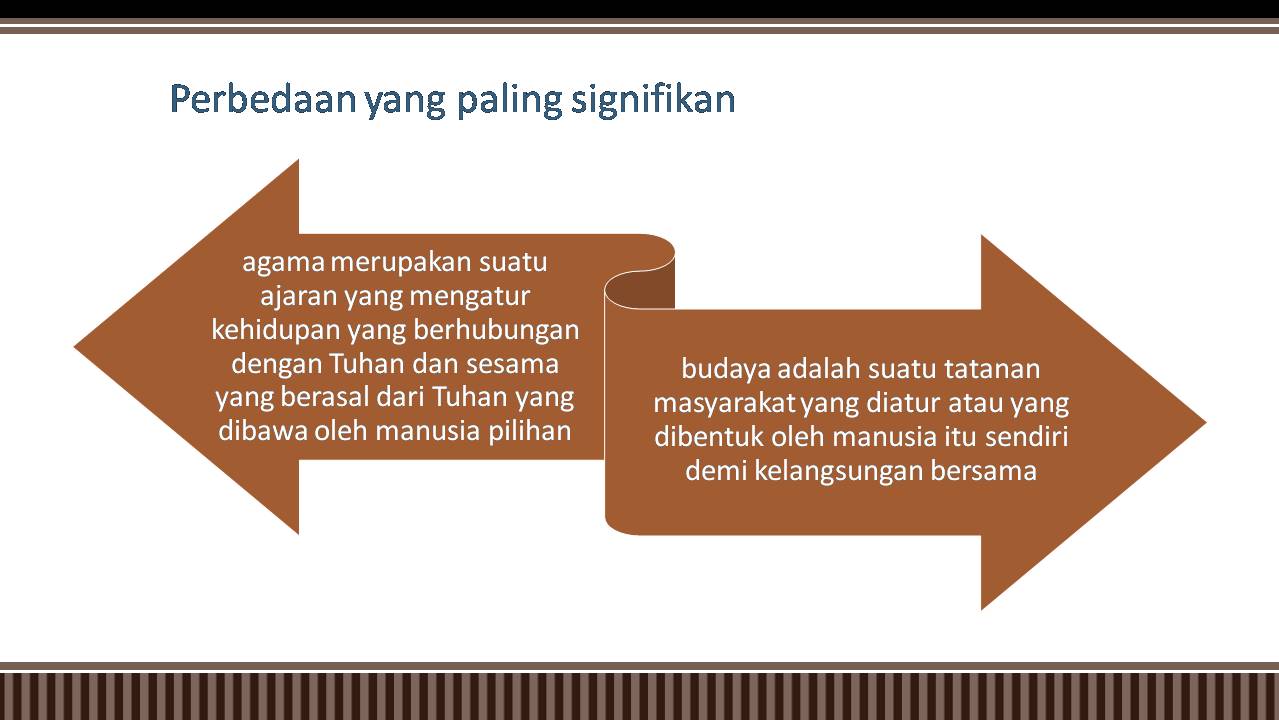 Perbedaan yang paling signifikan

agama merupakan suatu ajaran yang mengatur kehidupan yang berhubungan dengan Tuhan dan sesama yang berasal dari Tuhan yang dibawa oleh manusia pilihan

budaya adalah suatu tatanan masyarakat yang diatur atau yang dibentuk oleh manusia itu sendiri demi kelangsungan bersama